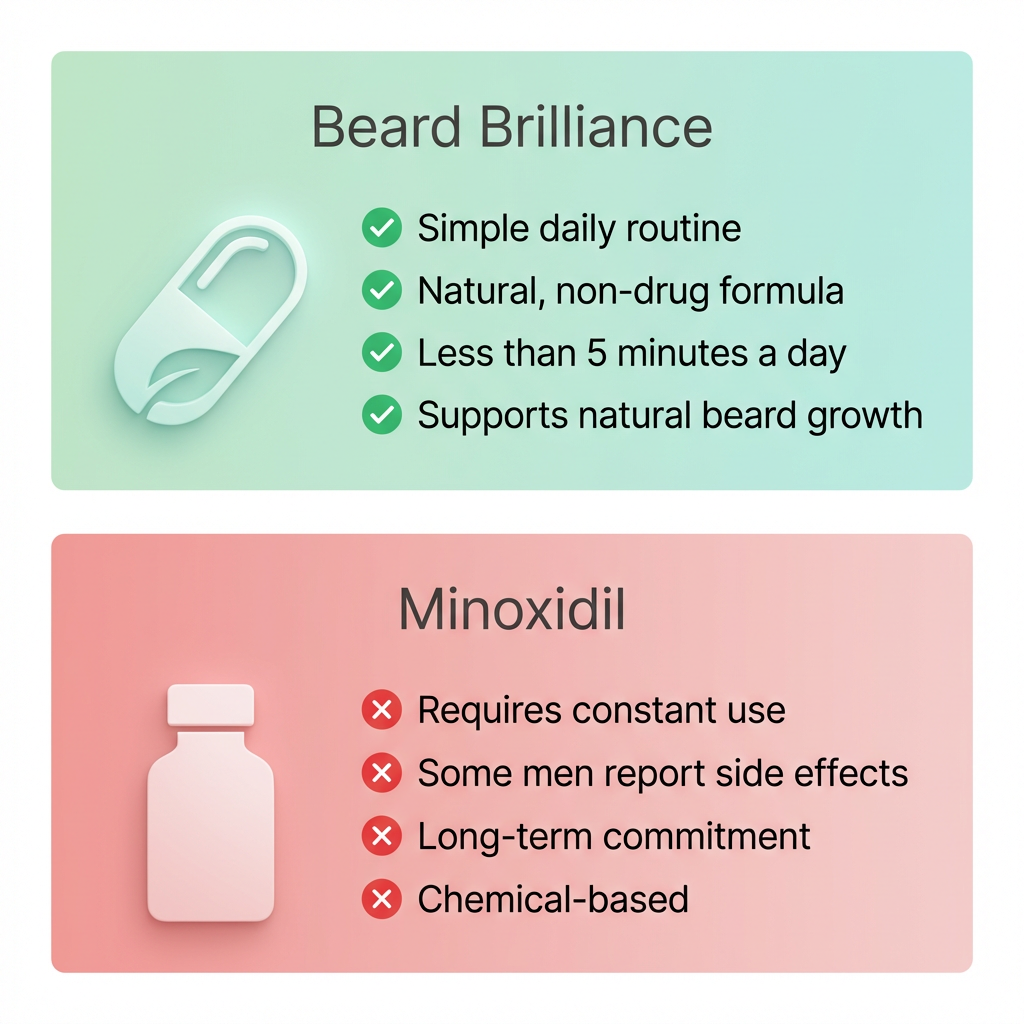 Beard Brilliance

Simple daily routine
Natural, non-drug formula
Less than 5 minutes a day
Supports natural beard growth

Minoxidil

Requires constant use
Some men report side effects
Long-term commitment
Chemical-based